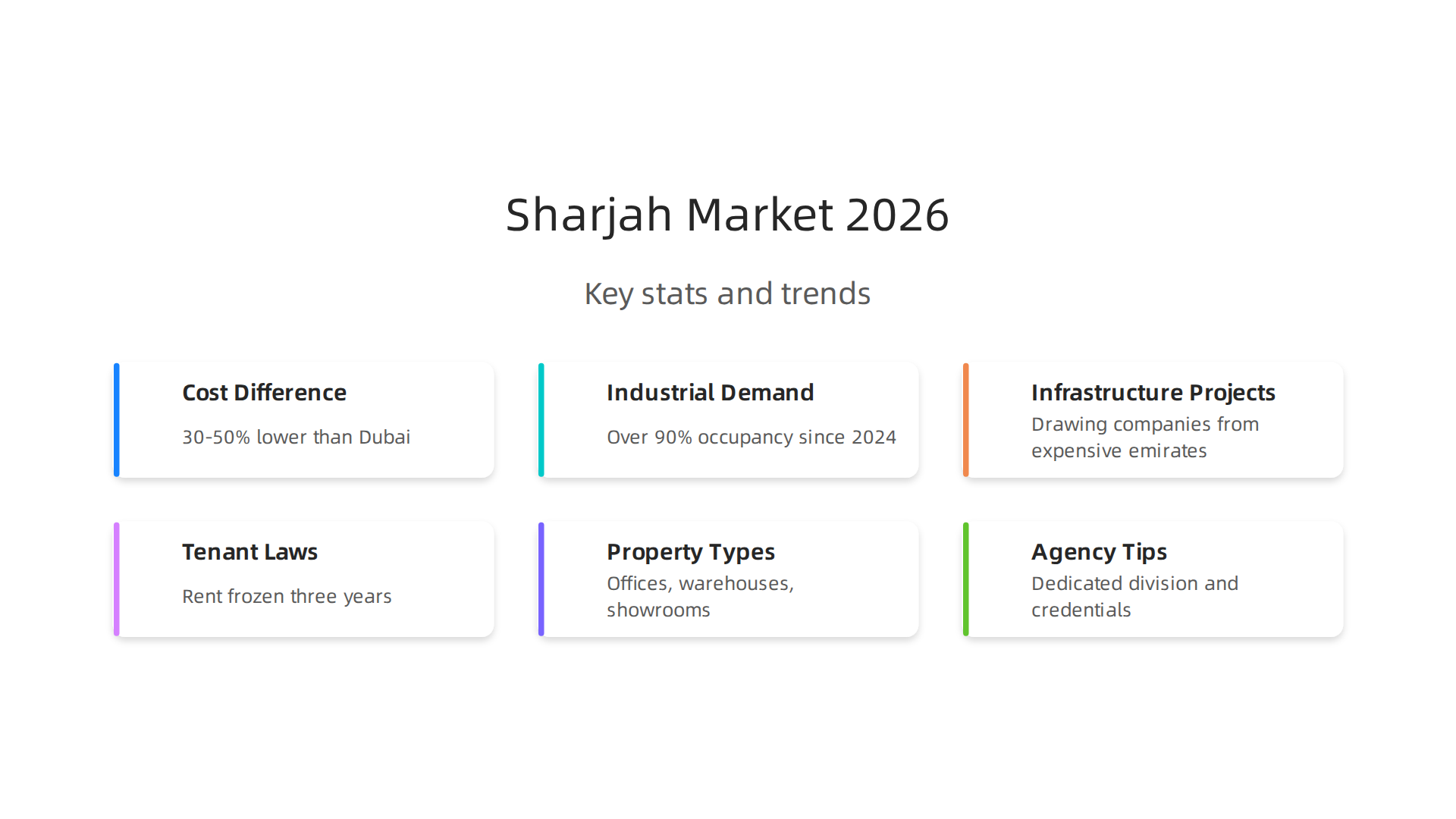 Sharjah Market 2026

Key stats and trends

Cost Difference

30-50% lower than Dubai

Industrial Demand

Over 90% occupancy since 2024

Infrastructure Projects

Drawing companies from expensive emirates

Tenant Laws

Rent frozen three years

Property Types

Offices, warehouses, showrooms

Agency Tips

Dedicated division and credentials